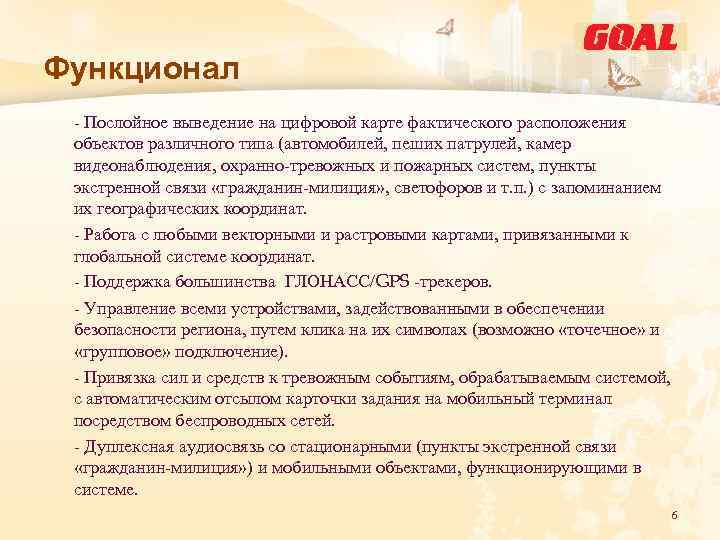 GOAL

Функционал

- Послойное выведение на цифровой карте фактического расположения объектов различного типа (автомобилей, пеших патрулей, камер видеонаблюдения, охранно-тревожных и пожарных систем, пункты экстренной связи «гражданин-милиция», светофоров и т.п.) с запоминанием их географических координат.

- Работа с любыми векторными и растровыми картами, привязанными к глобальной системе координат.

- Поддержка большинства ГЛОНАСС/GPS -трекеров.

- Управление всеми устройствами, задействованными в обеспечении безопасности региона, путем клика на их символах (возможно «точечное» и «групповое» подключение).

- Привязка сил и средств к тревожным событиям, обрабатываемым системой, с автоматическим отсылом карточки задания на мобильный терминал посредством беспроводных сетей.

- Дуплексная аудиосвязь со стационарными (пункты экстренной связи «гражданин-милиция») и мобильными объектами, функционирующими в системе.

6